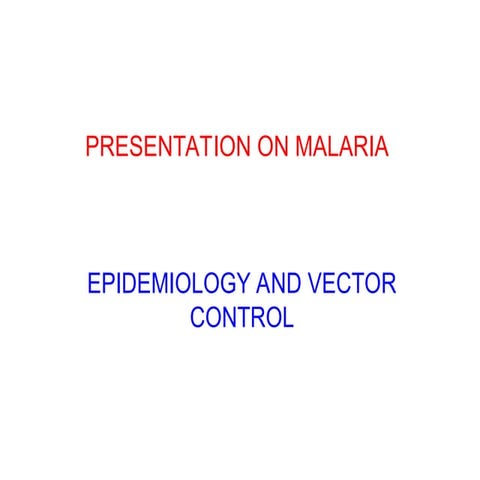 PRESENTATION ON MALARIA

EPIDEMIOLOGY AND VECTOR CONTROL